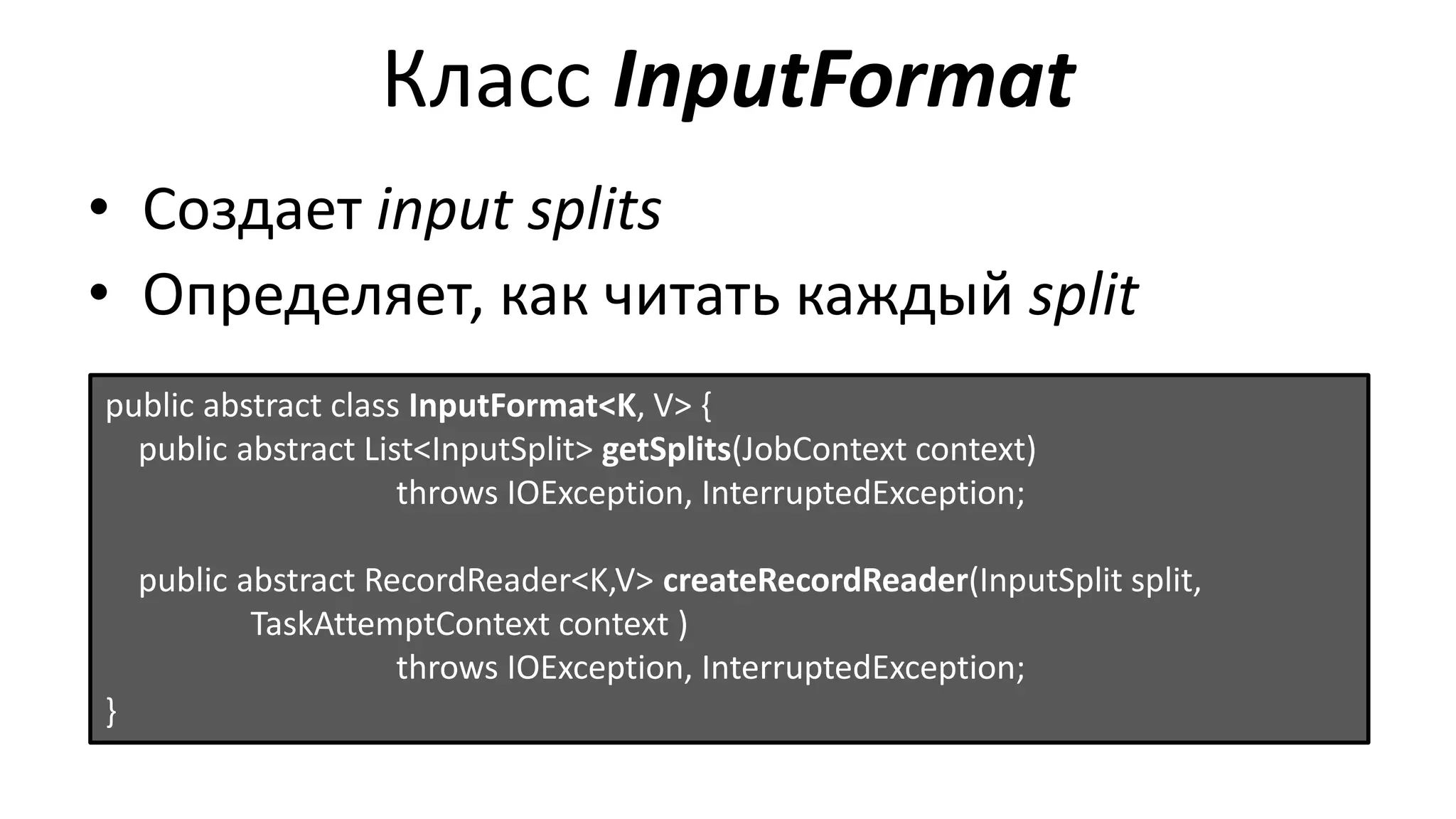 Класс InputFormat

• Создает input splits
• Определяет, как читать каждый split

public abstract class InputFormat<K, V> {
    public abstract List<InputSplit> getSplits(JobContext context)
                            throws IOException, InterruptedException;

    public abstract RecordReader<K,V> createRecordReader(InputSplit split,
              TaskAttemptContext context )
                            throws IOException, InterruptedException;
}